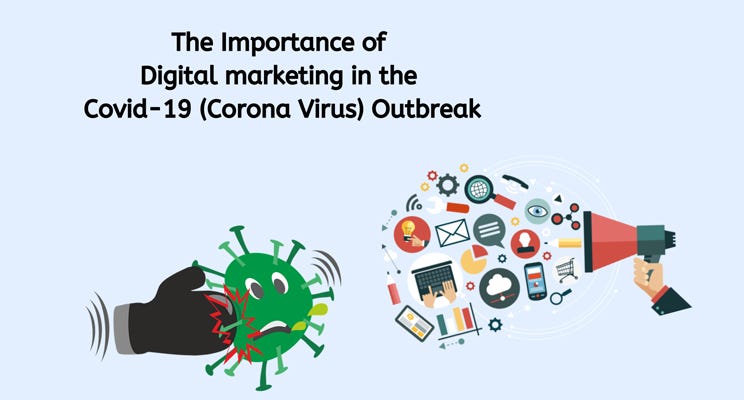 The Importance of
Digital marketing in the
Covid-19 (Corona Virus) Outbreak